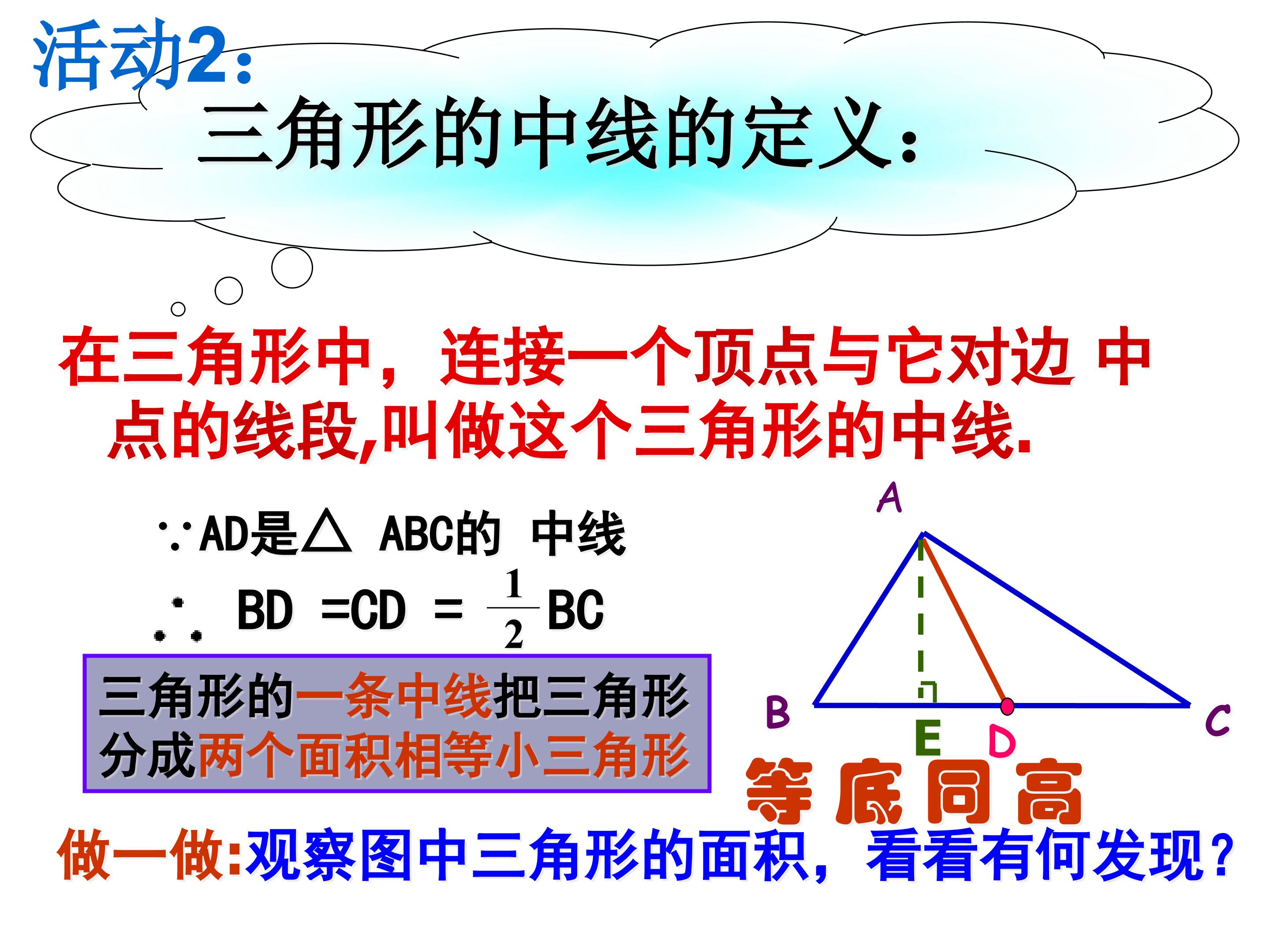 活动2:

三角形的中线的定义:

在三角形中，连接一个顶点与它对边 中点的线段,叫做这个三角形的中线.

∵AD是△ ABC的 中线

∴ BD =CD = $\frac{1}{2}$BC

三角形的一条中线把三角形分成两个面积相等小三角形

A

B

E

D

C

等底同高

做一做:观察图中三角形的面积，看看有何发现?